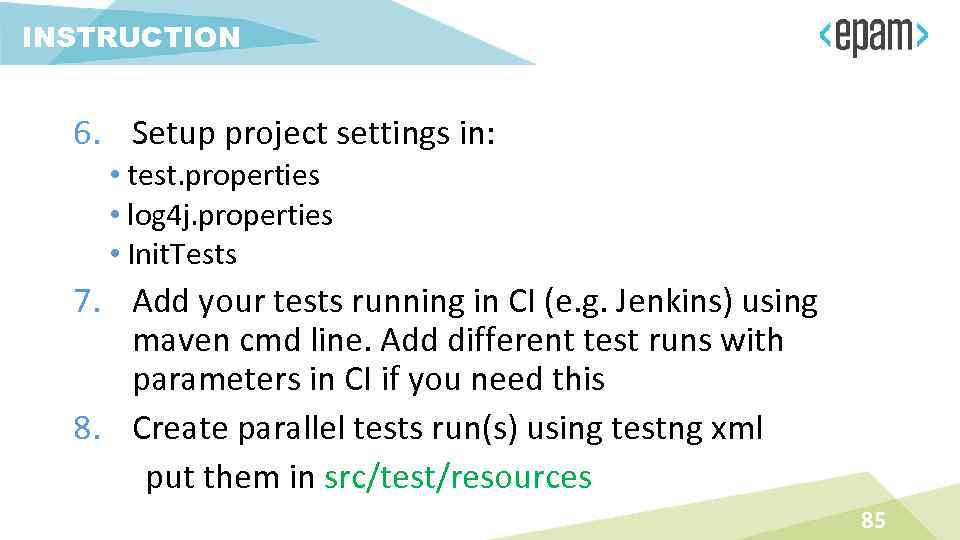 INSTRUCTION

<epam>

6. Setup project settings in:
• test.properties
• log4j.properties
• InitTests
7. Add your tests running in CI (e.g. Jenkins) using maven cmd line. Add different test runs with parameters in CI if you need this
8. Create parallel tests run(s) using testng xml
put them in src/test/resources

85